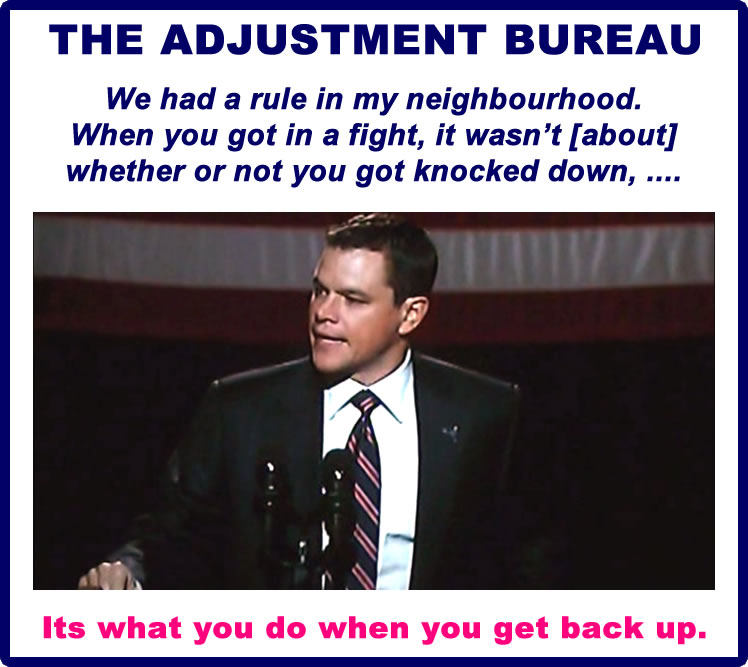 THE ADJUSTMENT BUREAU

We had a rule in my neighbourhood. When you got in a fight, it wasn't [about] whether or not you got knocked down, ....

Its what you do when you get back up.